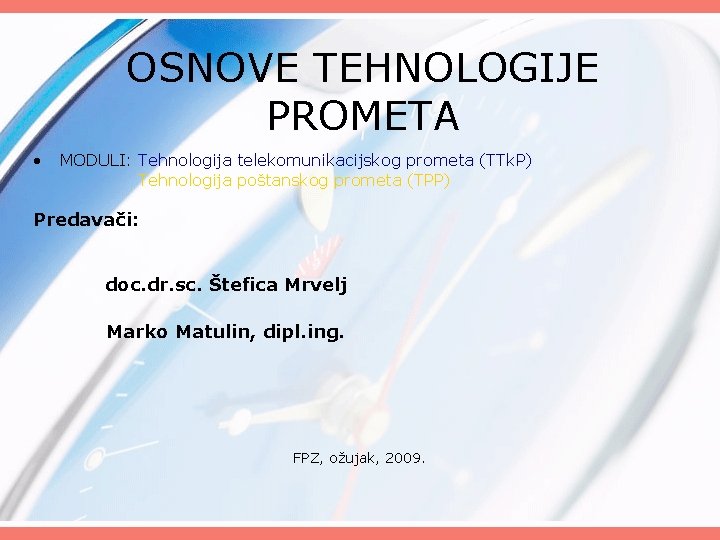 OSNOVE TEHNOLOGIJE PROMETA

• MODULI: Tehnologija telekomunikacijskog prometa (TTkP)
Tehnologija poštanskog prometa (TPP)

Predavači:

doc.dr.sc. Štefica Mrvelj

Marko Matulin, dipl.ing.

FPZ, ožujak, 2009.